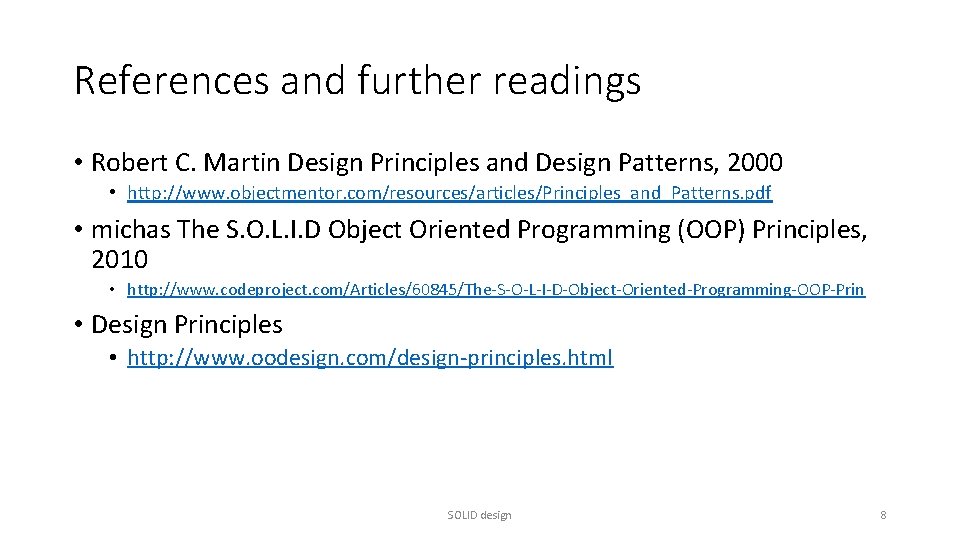 References and further readings

• Robert C. Martin Design Principles and Design Patterns, 2000

• http://www.objectmentor.com/resources/articles/Principles_and_Patterns.pdf

• michas The S.O.L.I.D Object Oriented Programming (OOP) Principles, 2010

• http://www.codeproject.com/Articles/60845/The-S-O-L-I-D-Object-Oriented-Programming-OOP-Prin

• Design Principles

• http://www.oodesign.com/design-principles.html

SOLID design

8